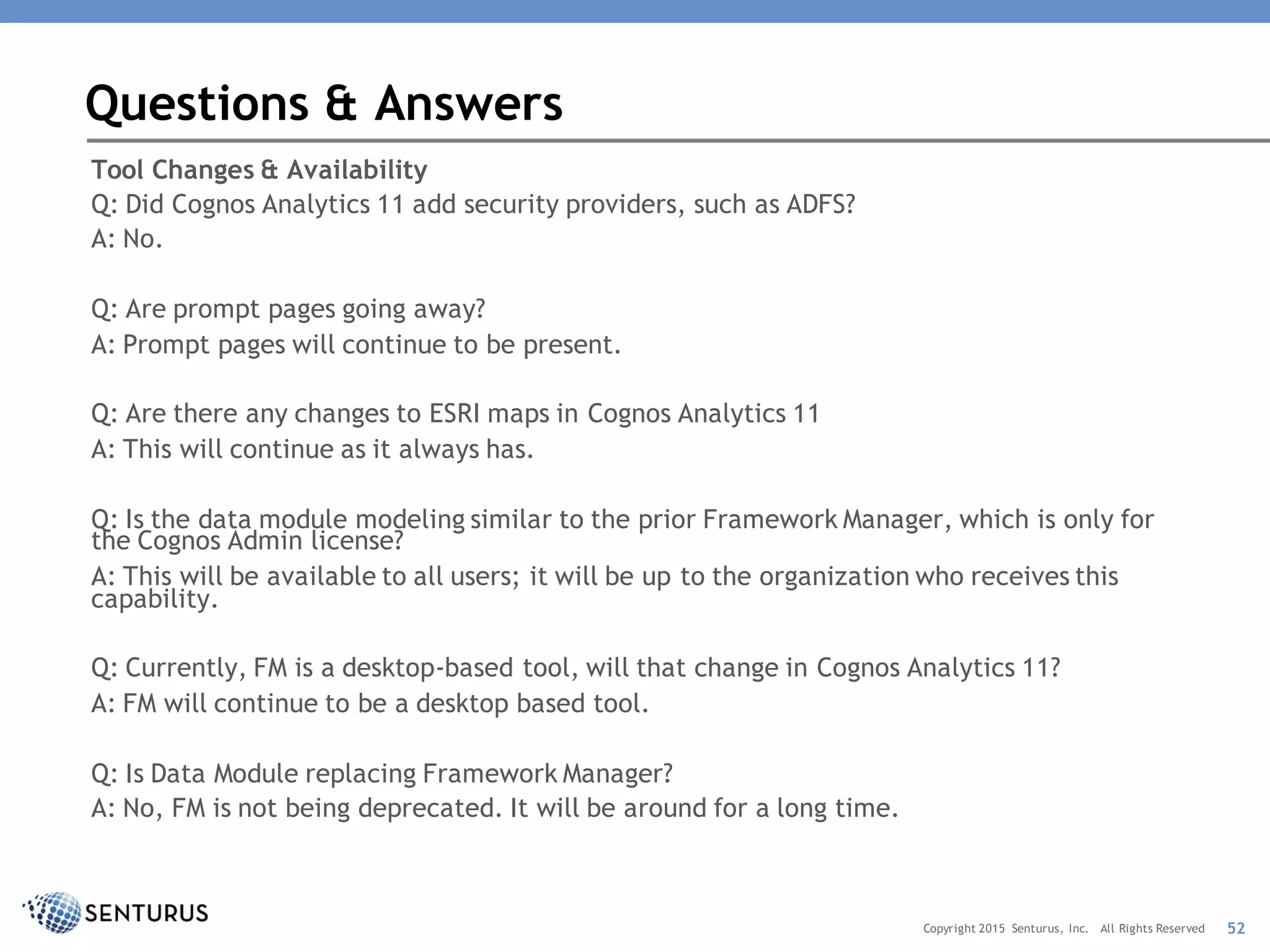 Questions & Answers

Tool Changes & Availability

Q: Did Cognos Analytics 11 add security providers, such as ADFS?
A: No.

Q: Are prompt pages going away?
A: Prompt pages will continue to be present.

Q: Are there any changes to ESRI maps in Cognos Analytics 11
A: This will continue as it always has.

Q: Is the data module modeling similar to the prior Framework Manager, which is only for the Cognos Admin license?
A: This will be available to all users; it will be up to the organization who receives this capability.

Q: Currently, FM is a desktop-based tool, will that change in Cognos Analytics 11?
A: FM will continue to be a desktop based tool.

Q: Is Data Module replacing Framework Manager?
A: No, FM is not being deprecated. It will be around for a long time.

SENTURUS

Copyright 2015 Senturus, Inc. All Rights Reserved 52